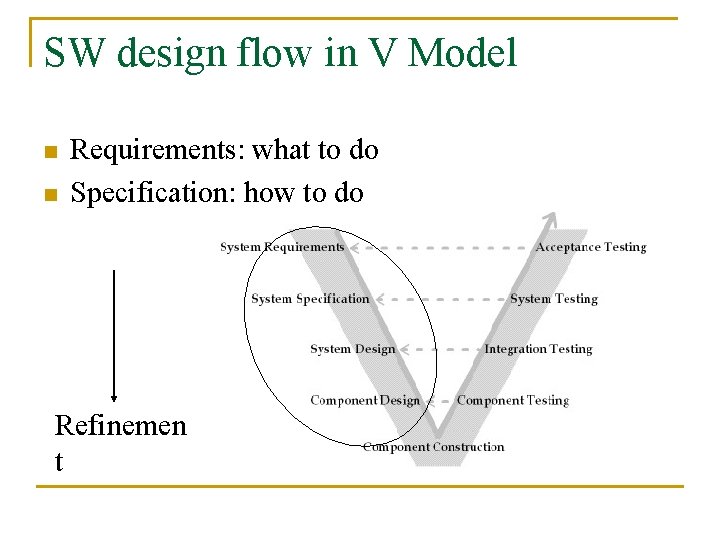 SW design flow in V Model

Requirements: what to do
Specification: how to do

System Requirements
Acceptance Testing
System Specification
System Testing
System Design
Integration Testing
Component Design
Component Testing
Component Construction

Refinement